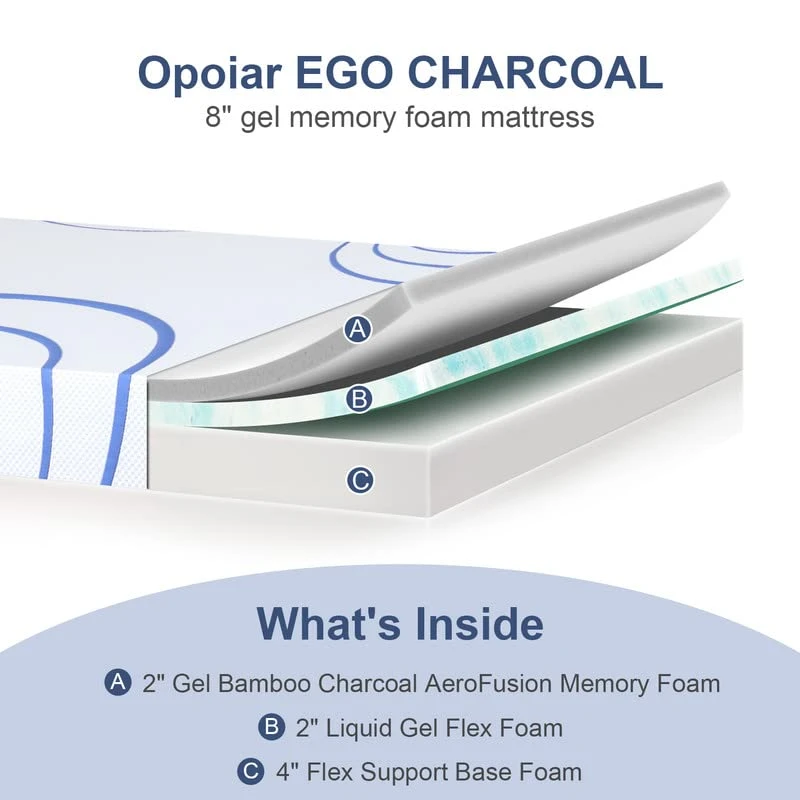 Opoiar EGO CHARCOAL
8" gel memory foam mattress

A

B

C

What's Inside

A 2" Gel Bamboo Charcoal AeroFusion Memory Foam

B 2" Liquid Gel Flex Foam

C 4" Flex Support Base Foam